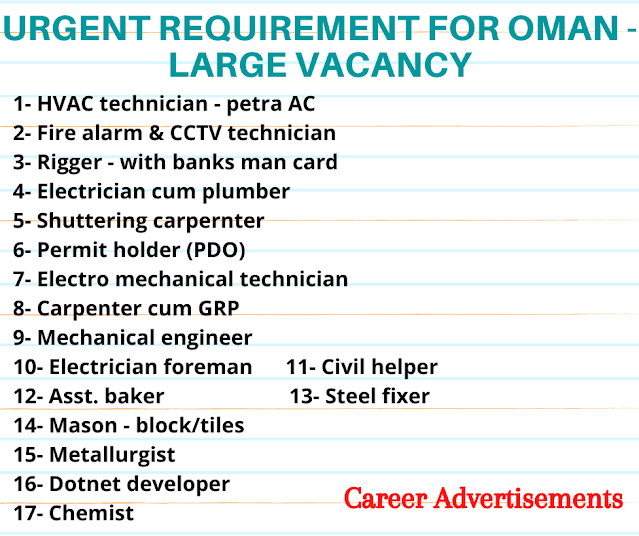 URGENT REQUIREMENT FOR OMAN - LARGE VACANCY

1- HVAC technician - petra AC
2- Fire alarm & CCTV technician
3- Rigger - with banks man card
4- Electrician cum plumber
5- Shuttering carpernter
6- Permit holder (PDO)
7- Electro mechanical technician
8- Carpenter cum GRP
9- Mechanical engineer
10- Electrician foreman
11- Civil helper
12- Asst. baker
13- Steel fixer
14- Mason - block/tiles
15- Metallurgist
16- Dotnet developer
17- Chemist

Career Advertisements